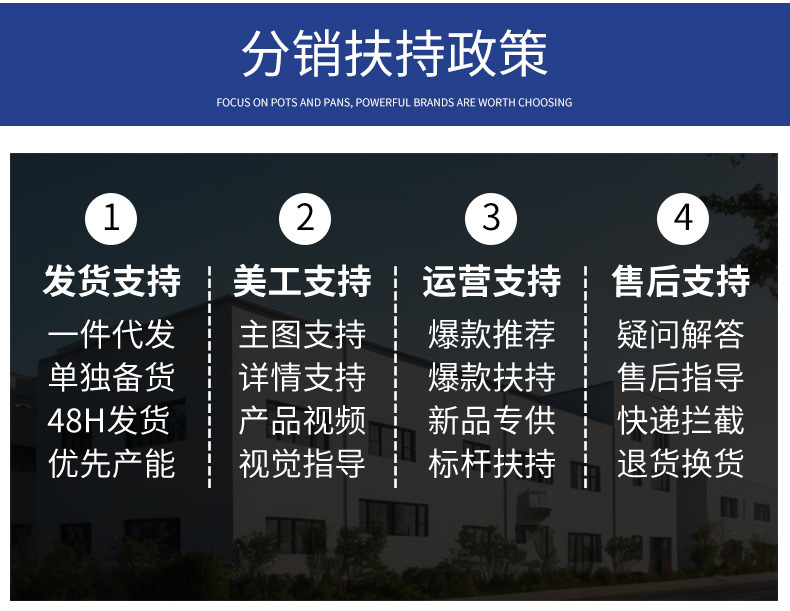 分销扶持政策

FOCUS ON POTS AND PANS, POWERFUL BRANDS ARE WORTH CHOOSING

1
发货支持
一件代发
单独备货
48H发货
优先产能

2
美工支持
主图支持
详情支持
产品视频
视觉指导

3
运营支持
爆款推荐
爆款扶持
新品专供
标杆扶持

4
售后支持
疑问解答
售后指导
快递拦截
退货换货